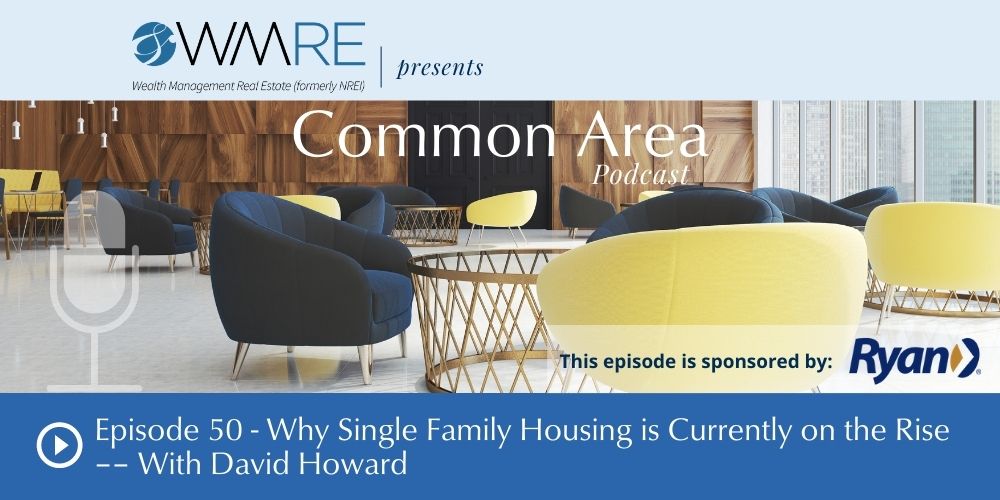 WMRE
Wealth Management Real Estate (formerly NREI)
presents

Common Area
Podcast

This episode is sponsored by: Ryan

Episode 50 - Why Single Family Housing is Currently on the Rise -- With David Howard